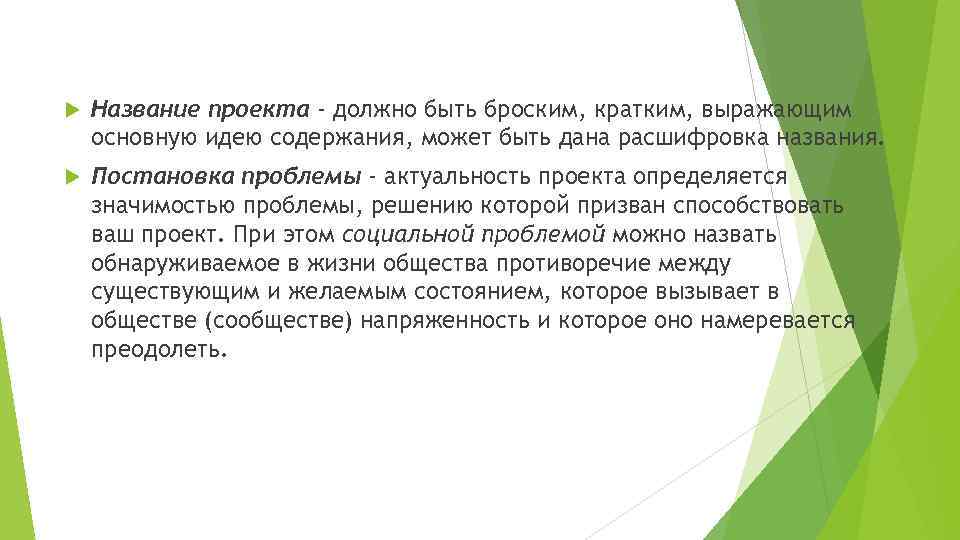 Название проекта - должно быть броским, кратким, выражающим основную идею содержания, может быть дана расшифровка названия.

Постановка проблемы - актуальность проекта определяется значимостью проблемы, решению которой призван способствовать ваш проект. При этом социальной проблемой можно назвать обнаруживаемое в жизни общества противоречие между существующим и желаемым состоянием, которое вызывает в обществе (сообществе) напряженность и которое оно намеревается преодолеть.